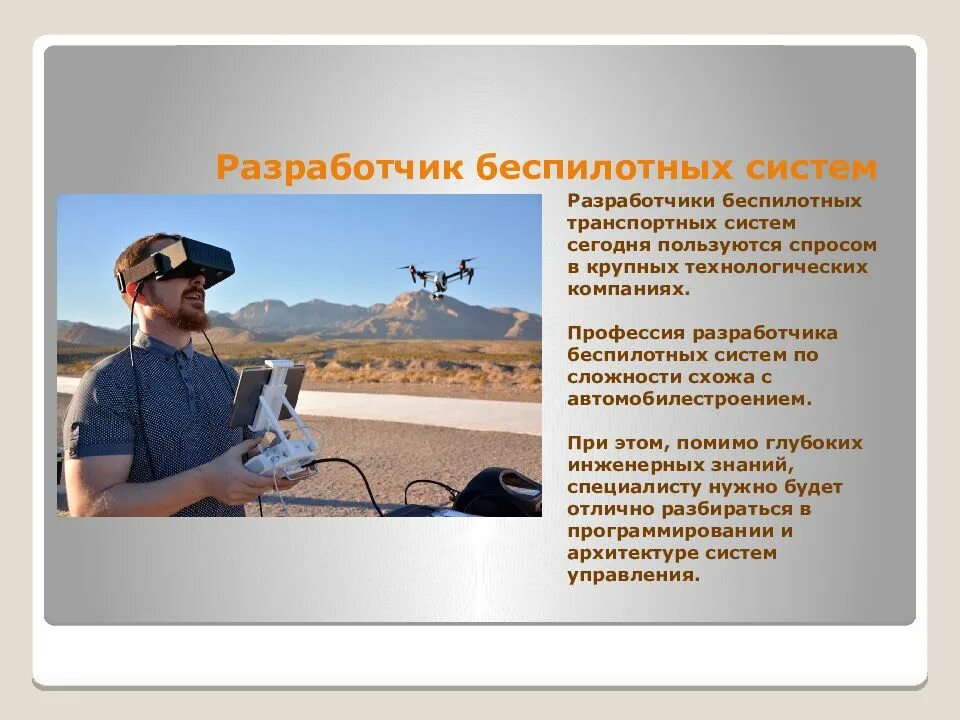 Разработчик беспилотных систем

Разработчики беспилотных транспортных систем сегодня пользуются спросом в крупных технологических компаниях.

Профессия разработчика беспилотных систем по сложности схожа с автомобилестроением.

При этом, помимо глубоких инженерных знаний, специалисту нужно будет отлично разбираться в программировании и архитектуре систем управления.